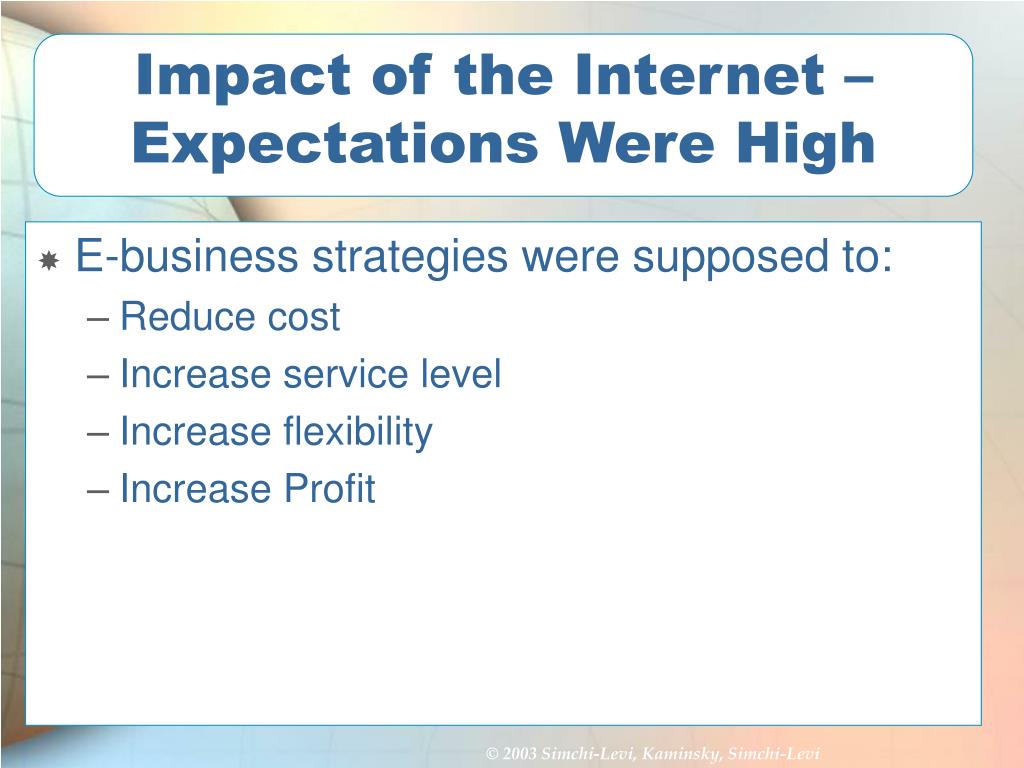 Impact of the Internet – Expectations Were High

E-business strategies were supposed to:
– Reduce cost
– Increase service level
– Increase flexibility
– Increase Profit

© 2003 Simchi-Levi, Kaminsky, Simchi-Levi